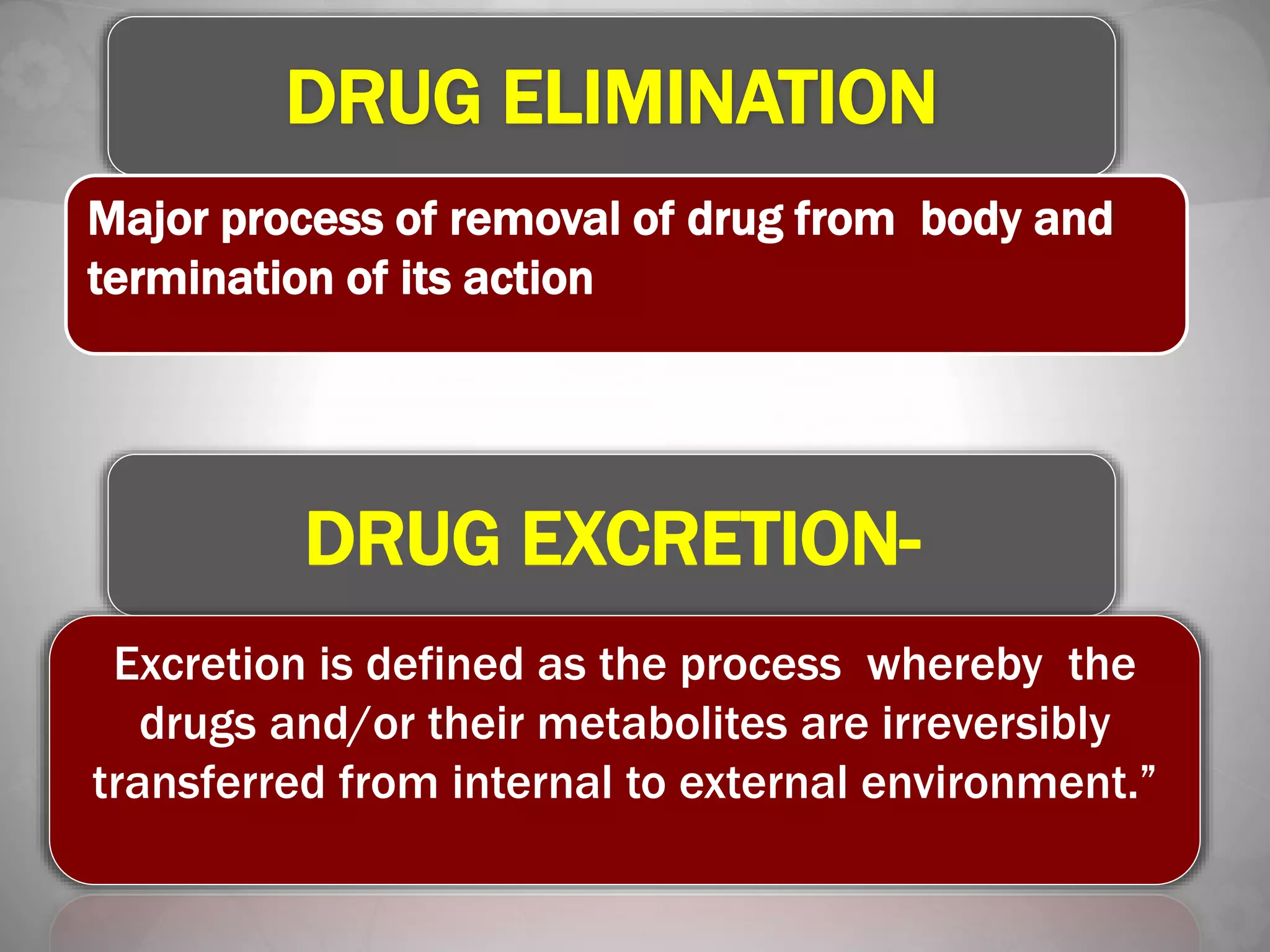 DRUG ELIMINATION

Major process of removal of drug from body and termination of its action

DRUG EXCRETION-

Excretion is defined as the process whereby the drugs and/or their metabolites are irreversibly transferred from internal to external environment.”